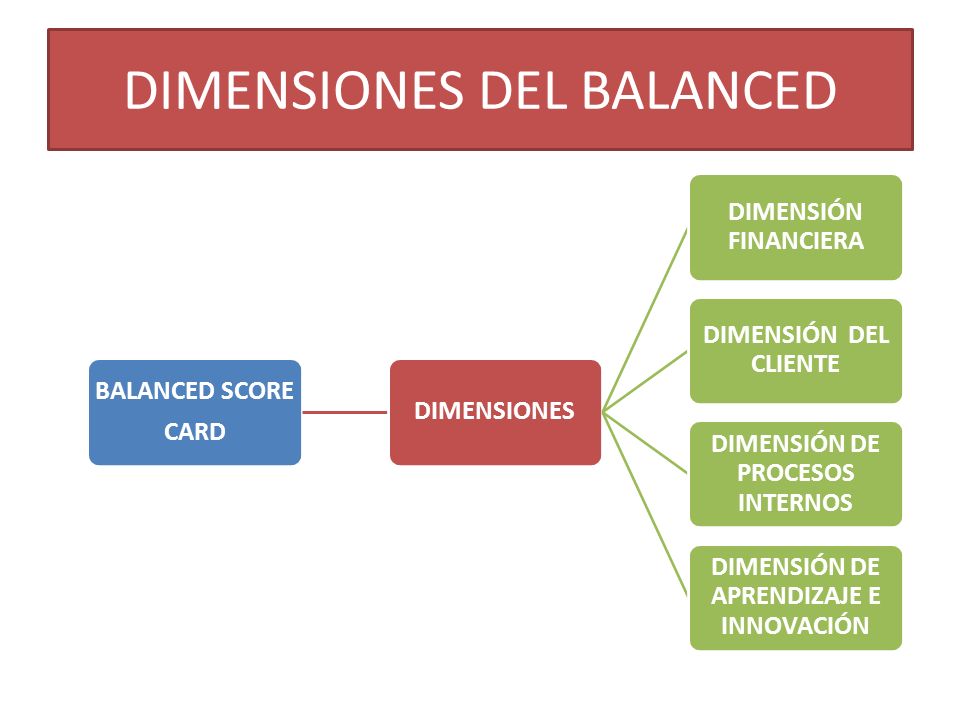 DIMENSIONES DEL BALANCED

BALANCED SCORE CARD

DIMENSIONES

DIMENSIÓN FINANCIERA

DIMENSIÓN DEL CLIENTE

DIMENSIÓN DE PROCESOS INTERNOS

DIMENSIÓN DE APRENDIZAJE E INNOVACIÓN